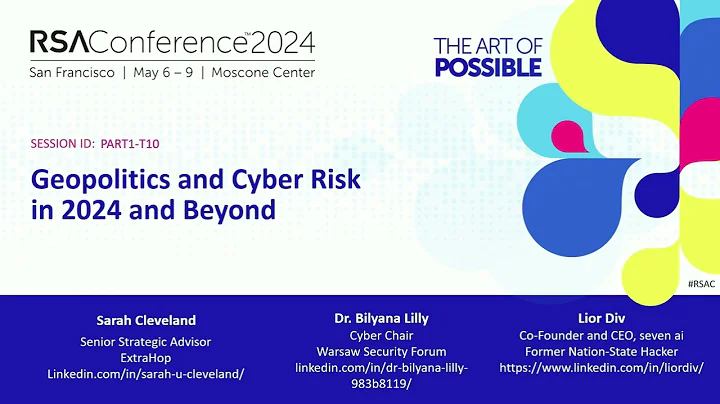 RSAConference™2024
San Francisco | May 6 – 9 | Moscone Center

THE ART OF
POSSIBLE

SESSION ID: PART1-T10

Geopolitics and Cyber Risk in 2024 and Beyond

#RSAC

Sarah Cleveland
Senior Strategic Advisor
ExtraHop
Linkedin.com/in/sarah-u-cleveland/

Dr. Bilyana Lilly
Cyber Chair
Warsaw Security Forum
linkedin.com/in/dr-bilyana-lilly-983b8119/

Lior Div
Co-Founder and CEO, seven ai
Former Nation-State Hacker
https://www.linkedin.com/in/liordiv/